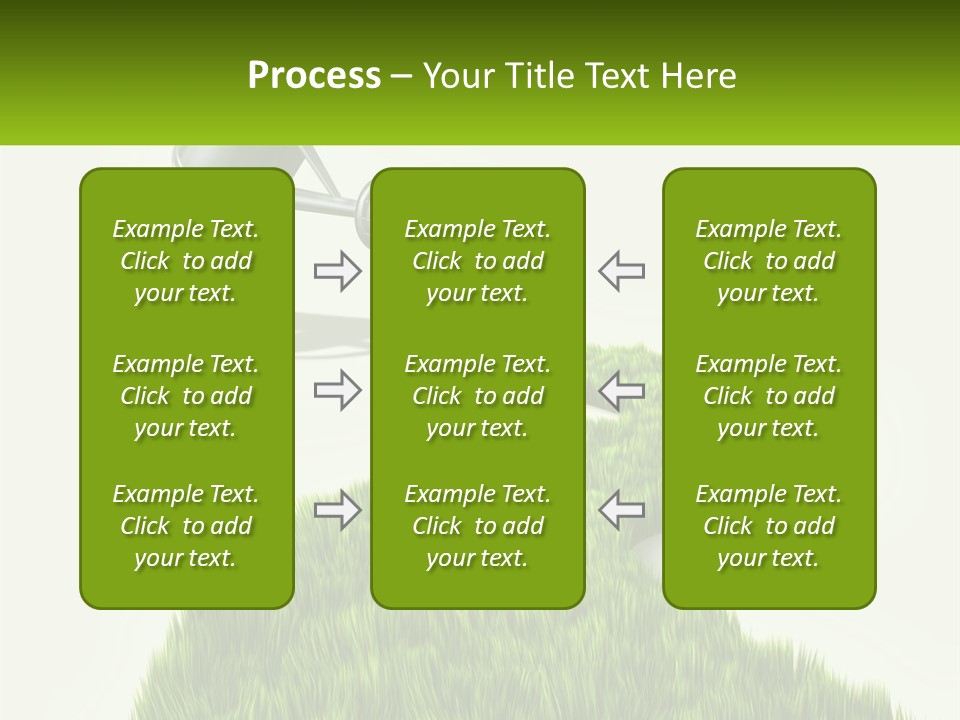 Process – Your Title Text Here

Example Text. Click to add your text.

Example Text. Click to add your text.

Example Text. Click to add your text.

Example Text. Click to add your text.

Example Text. Click to add your text.

Example Text. Click to add your text.

Example Text. Click to add your text.

Example Text. Click to add your text.

Example Text. Click to add your text.